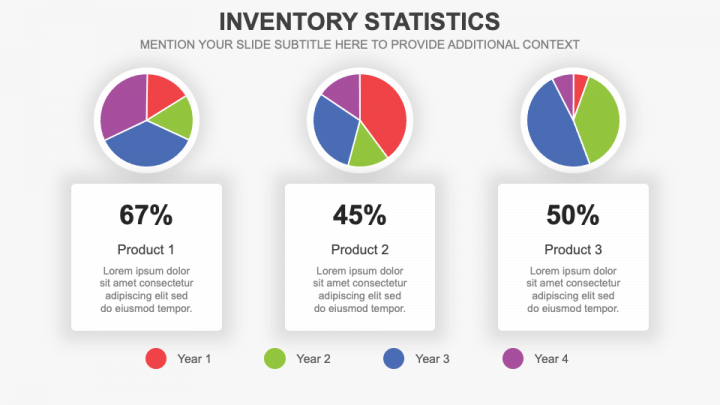 INVENTORY STATISTICS

MENTION YOUR SLIDE SUBTITLE HERE TO PROVIDE ADDITIONAL CONTEXT

67%

Product 1

Lorem ipsum dolor sit amet consectetur adipiscing elit sed do eiusmod tempor.

45%

Product 2

Lorem ipsum dolor sit amet consectetur adipiscing elit sed do eiusmod tempor.

50%

Product 3

Lorem ipsum dolor sit amet consectetur adipiscing elit sed do eiusmod tempor.

Year 1

Year 2

Year 3

Year 4